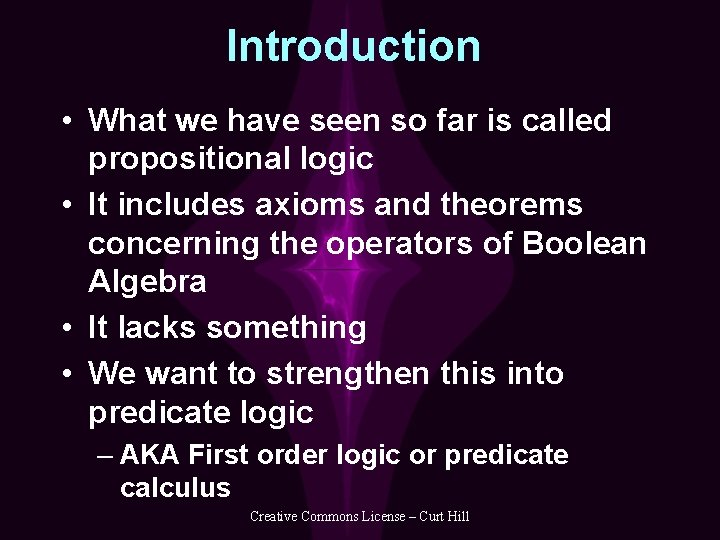 Introduction

• What we have seen so far is called propositional logic

• It includes axioms and theorems concerning the operators of Boolean Algebra

• It lacks something

• We want to strengthen this into predicate logic

– AKA First order logic or predicate calculus

Creative Commons License – Curt Hill